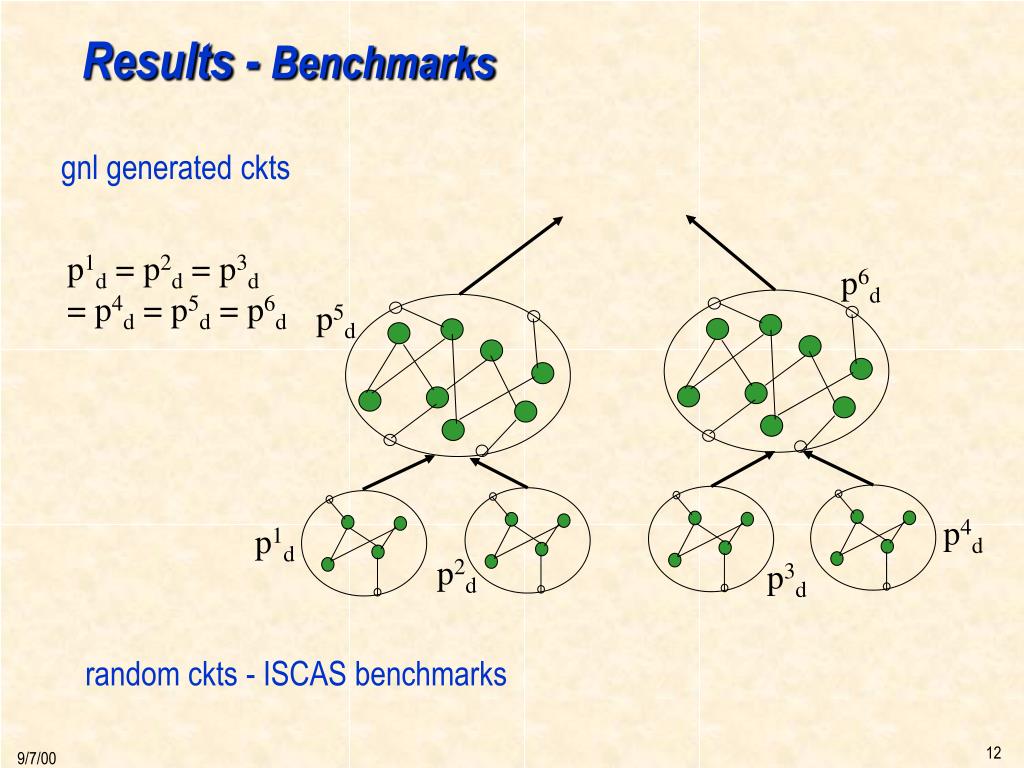 Results - Benchmarks

gnl generated ckts

$p^1_d = p^2_d = p^3_d$
$= p^4_d = p^5_d = p^6_d$

$p^5_d$

$p^6_d$

$p^1_d$

$p^2_d$

$p^3_d$

$p^4_d$

random ckts - ISCAS benchmarks

9/7/00

12